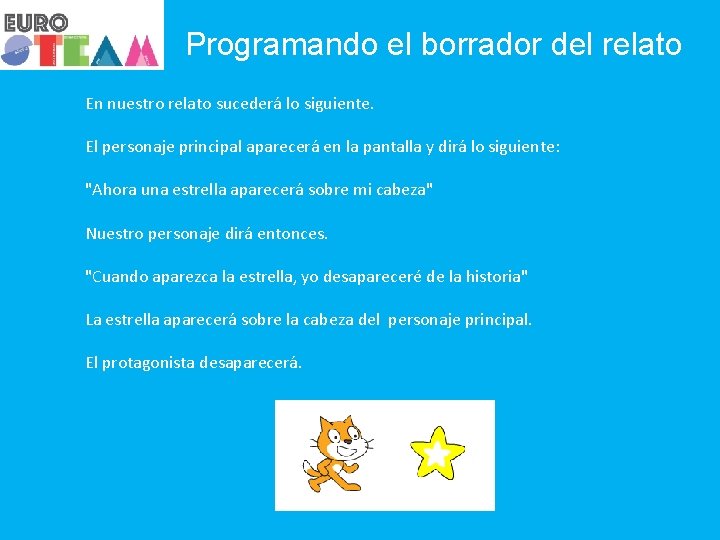 EURO STEAM

Programando el borrador del relato

En nuestro relato sucederá lo siguiente.

El personaje principal aparecerá en la pantalla y dirá lo siguiente:

"Ahora una estrella aparecerá sobre mi cabeza"

Nuestro personaje dirá entonces.

"Cuando aparezca la estrella, yo desapareceré de la historia"

La estrella aparecerá sobre la cabeza del personaje principal.

El protagonista desaparecerá.